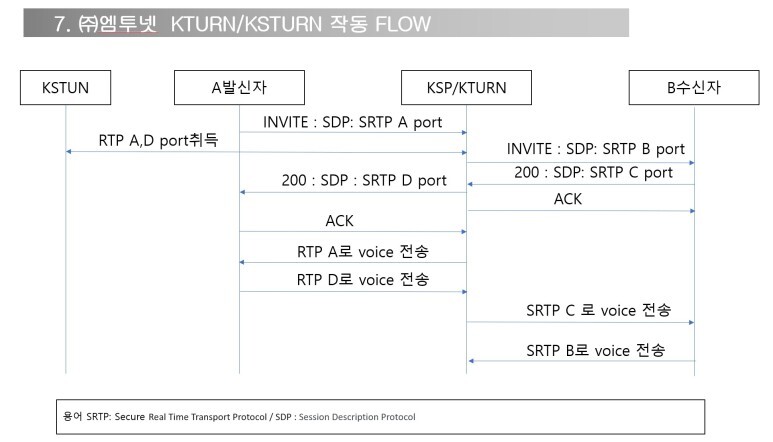 7. ㈜엠투넷 KTURN/KSTURN 작동 FLOW

KSTUN

A발신자

KSP/KTURN

B수신자

INVITE : SDP: SRTP A port

RTP A,D port취득

INVITE : SDP: SRTP B port

200 : SDP: SRTP C port

200 : SDP : SRTP D port

ACK

ACK

RTP A로 voice 전송

RTP D로 voice 전송

SRTP C 로 voice 전송

SRTP B로 voice 전송

용어 SRTP: Secure Real Time Transport Protocol / SDP : Session Description Protocol